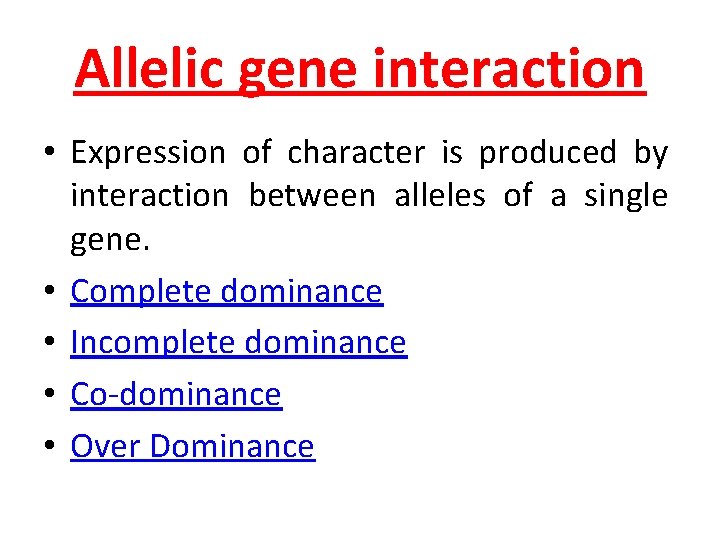 Allelic gene interaction

• Expression of character is produced by interaction between alleles of a single gene.
• Complete dominance
• Incomplete dominance
• Co-dominance
• Over Dominance